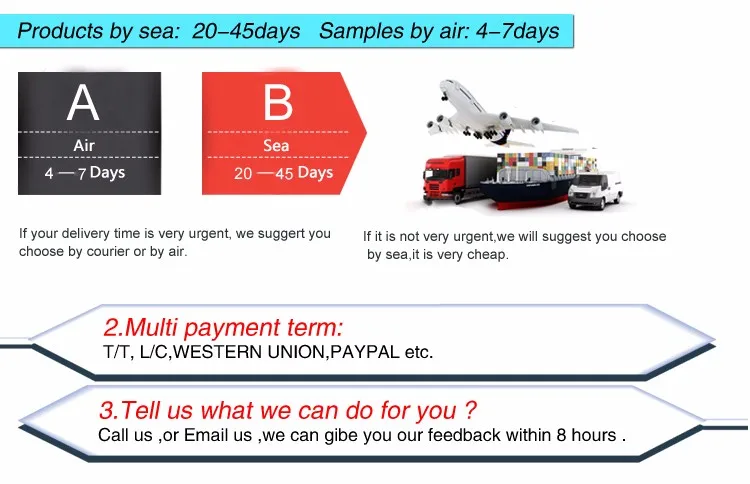 Products by sea: 20–45days Samples by air: 4–7days

A
Air
4 — 7 Days

B
Sea
20 — 45 Days

If your delivery time is very urgent, we suggert you choose by courier or by air.

If it is not very urgent,we will suggest you choose by sea,it is very cheap.

2.Multi payment term:
T/T, L/C,WESTERN UNION,PAYPAL etc.

3.Tell us what we can do for you ?
Call us ,or Email us ,we can gibe you our feedback within 8 hours .